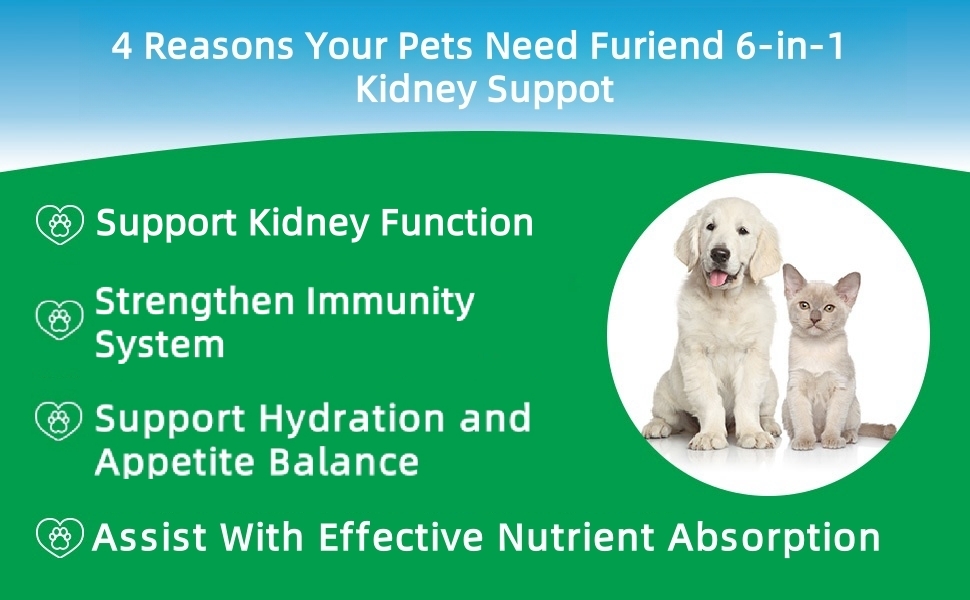 4 Reasons Your Pets Need Furiend 6-in-1 Kidney Suppot

Support Kidney Function

Strengthen Immunity System

Support Hydration and Appetite Balance

Assist With Effective Nutrient Absorption